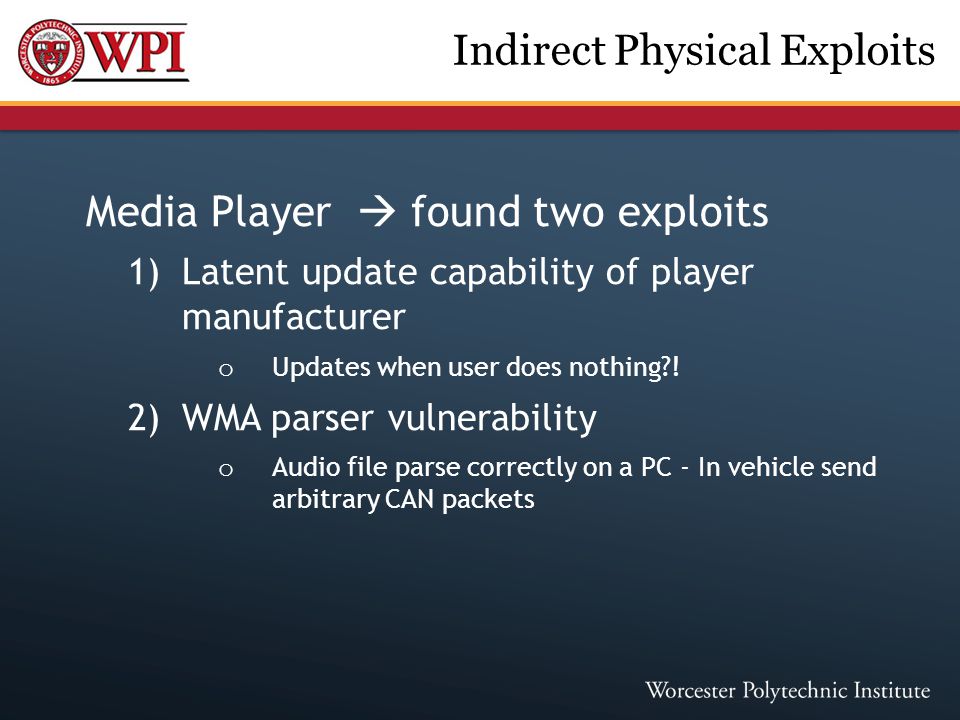 WORCESTER POLYTECHNIC INSTITUTE 1865 WPI

Indirect Physical Exploits

Media Player → found two exploits

1) Latent update capability of player manufacturer

o Updates when user does nothing?!

2) WMA parser vulnerability

o Audio file parse correctly on a PC - In vehicle send arbitrary CAN packets

Worcester Polytechnic Institute